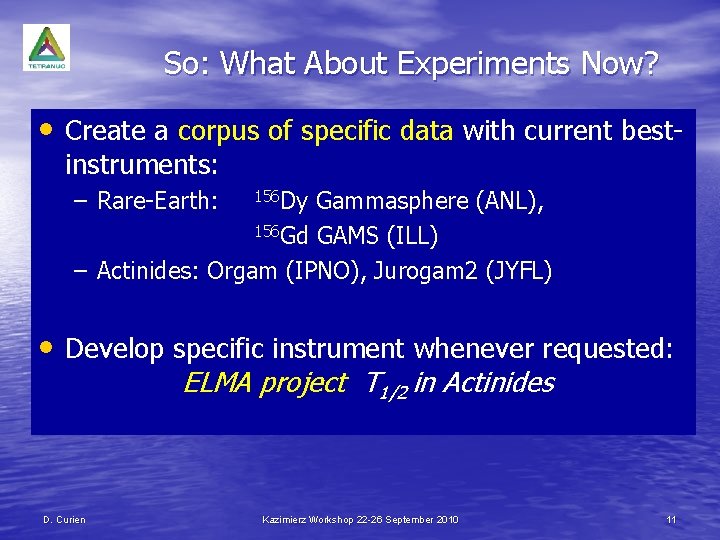 TETRANUC

So: What About Experiments Now?

• Create a corpus of specific data with current best-instruments:
– Rare-Earth: $^{156}$Dy Gammasphere (ANL), $^{156}$Gd GAMS (ILL)
– Actinides: Orgam (IPNO), Jurogam2 (JYFL)

• Develop specific instrument whenever requested:
ELMA project $T_{1/2}$ in Actinides

D. Curien
Kazimierz Workshop 22-26 September 2010
11